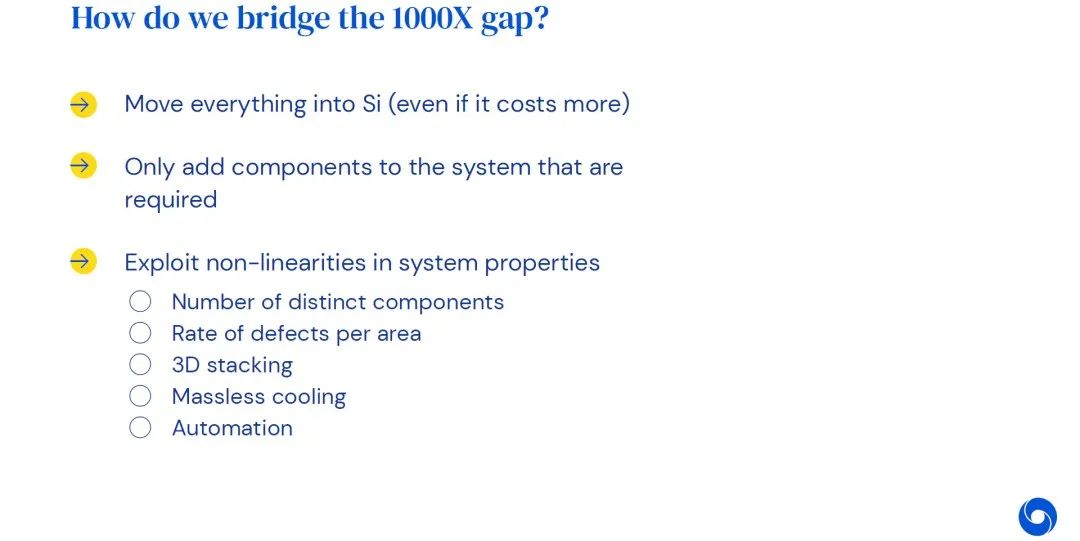 How do we bridge the 1000X gap?

Move everything into Si (even if it costs more)

Only add components to the system that are required

Exploit non-linearities in system properties

Number of distinct components
Rate of defects per area
3D stacking
Massless cooling
Automation